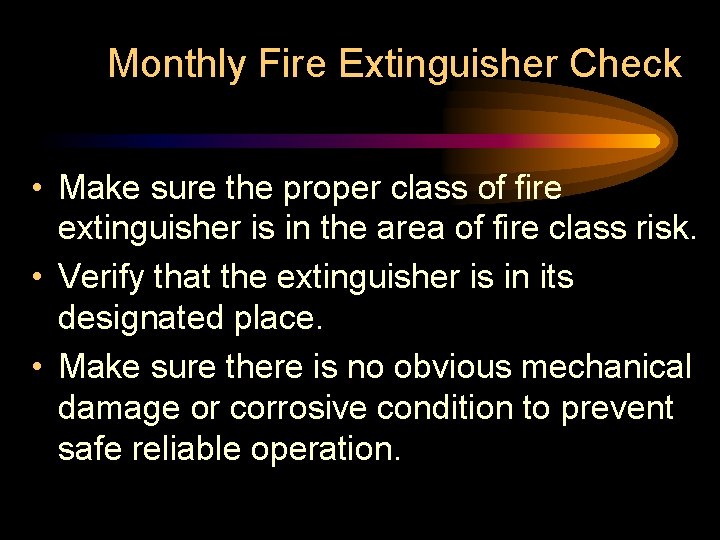 Monthly Fire Extinguisher Check

• Make sure the proper class of fire extinguisher is in the area of fire class risk.
• Verify that the extinguisher is in its designated place.
• Make sure there is no obvious mechanical damage or corrosive condition to prevent safe reliable operation.